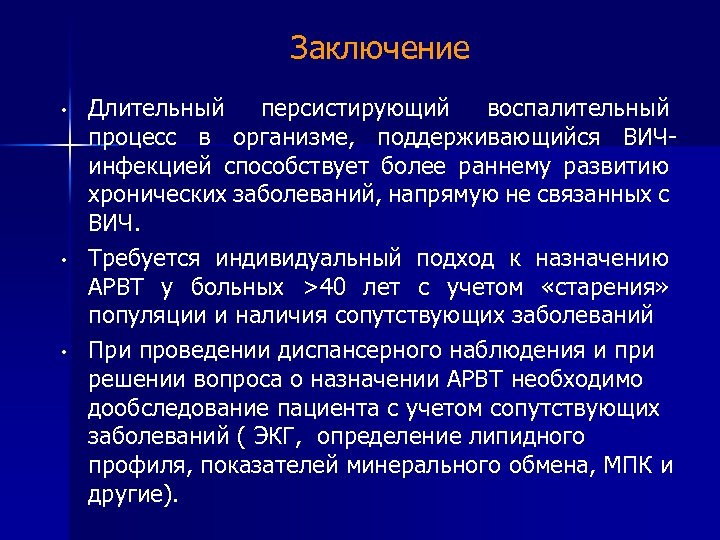 Заключение

• Длительный персистирующий воспалительный процесс в организме, поддерживающийся ВИЧ-инфекцией способствует более раннему развитию хронических заболеваний, напрямую не связанных с ВИЧ.

• Требуется индивидуальный подход к назначению АРВТ у больных >40 лет с учетом «старения» популяции и наличия сопутствующих заболеваний

• При проведении диспансерного наблюдения и при решении вопроса о назначении АРВТ необходимо дообследование пациента с учетом сопутствующих заболеваний ( ЭКГ, определение липидного профиля, показателей минерального обмена, МПК и другие).